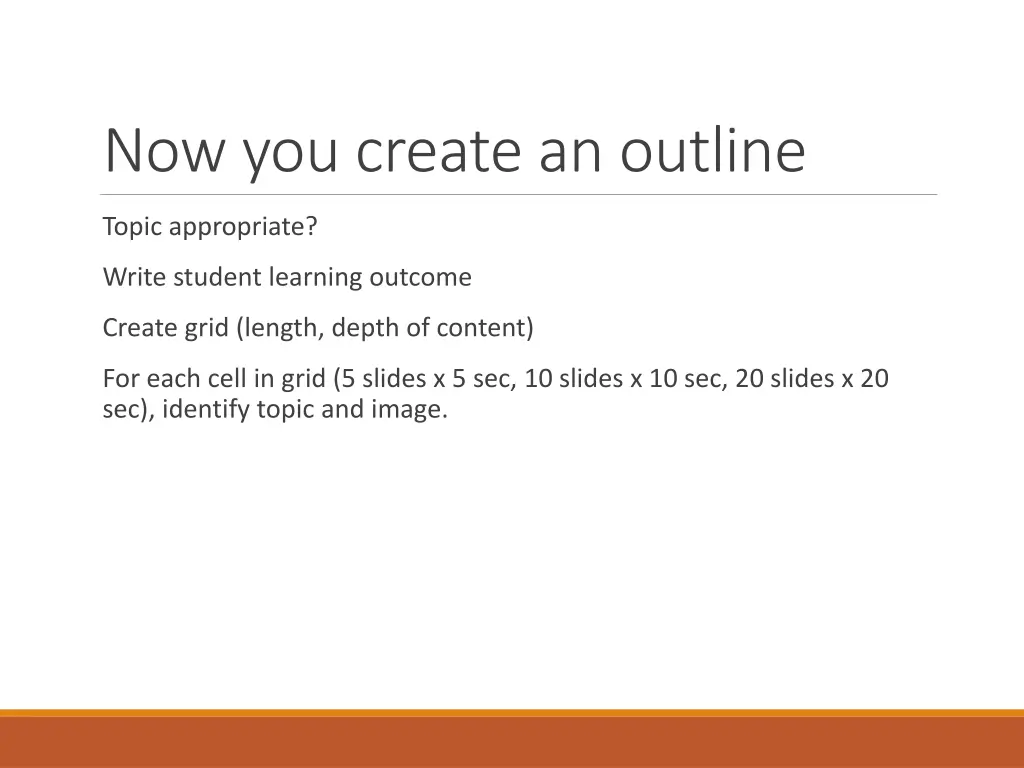 Now you create an outline

Topic appropriate?

Write student learning outcome

Create grid (length, depth of content)

For each cell in grid (5 slides x 5 sec, 10 slides x 10 sec, 20 slides x 20 sec), identify topic and image.